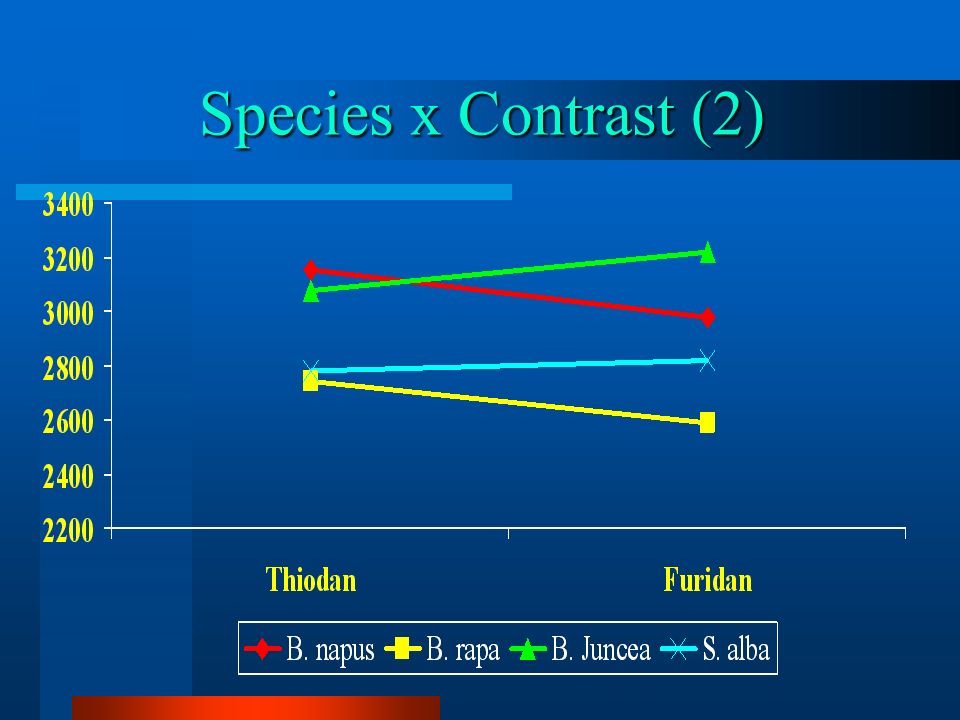 Species x Contrast (2)

3400
3200
3000
2800
2600
2400
2200

Thiodan
Furidan

B. napus
B. rapa
B. Juncea
S. alba